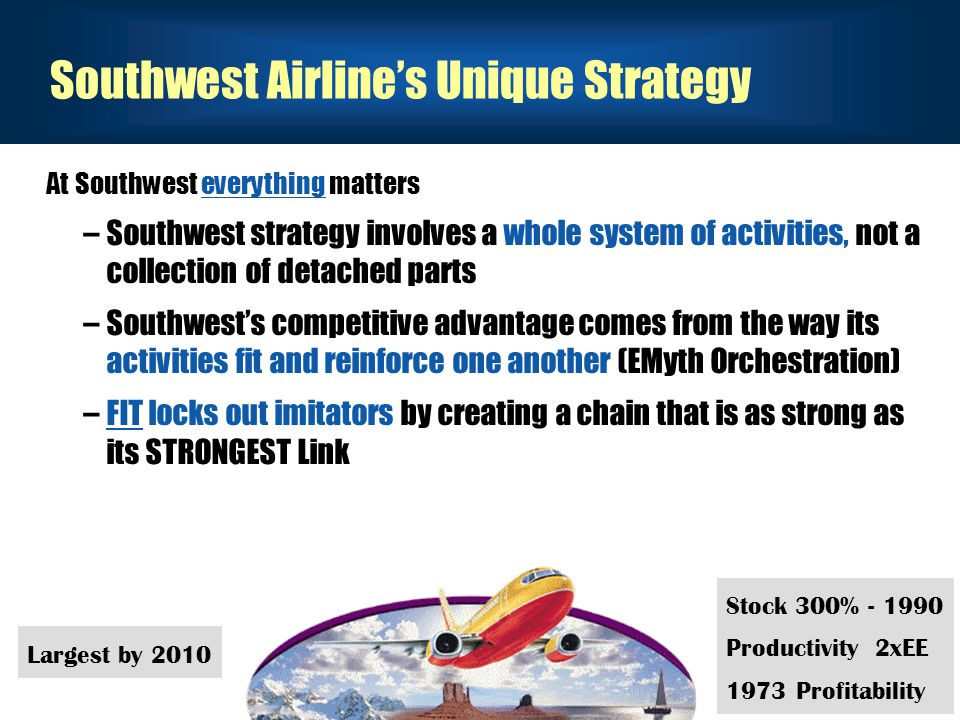 Southwest Airline's Unique Strategy

At Southwest everything matters

– Southwest strategy involves a whole system of activities, not a collection of detached parts

– Southwest's competitive advantage comes from the way its activities fit and reinforce one another (EMyth Orchestration)

– FIT locks out imitators by creating a chain that is as strong as its STRONGEST Link

Largest by 2010

Stock 300% - 1990

Productivity 2xEE

1973 Profitability